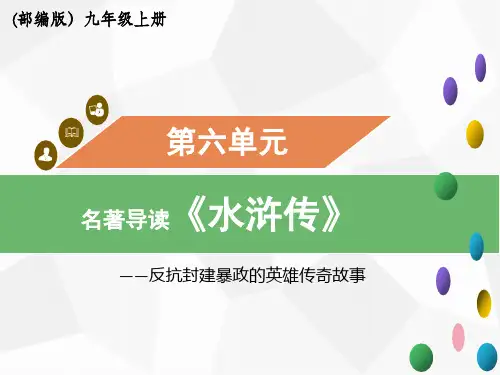 (部编版）九年级上册

第六单元

名著导读《水浒传》

——反抗封建暴政的英雄传奇故事